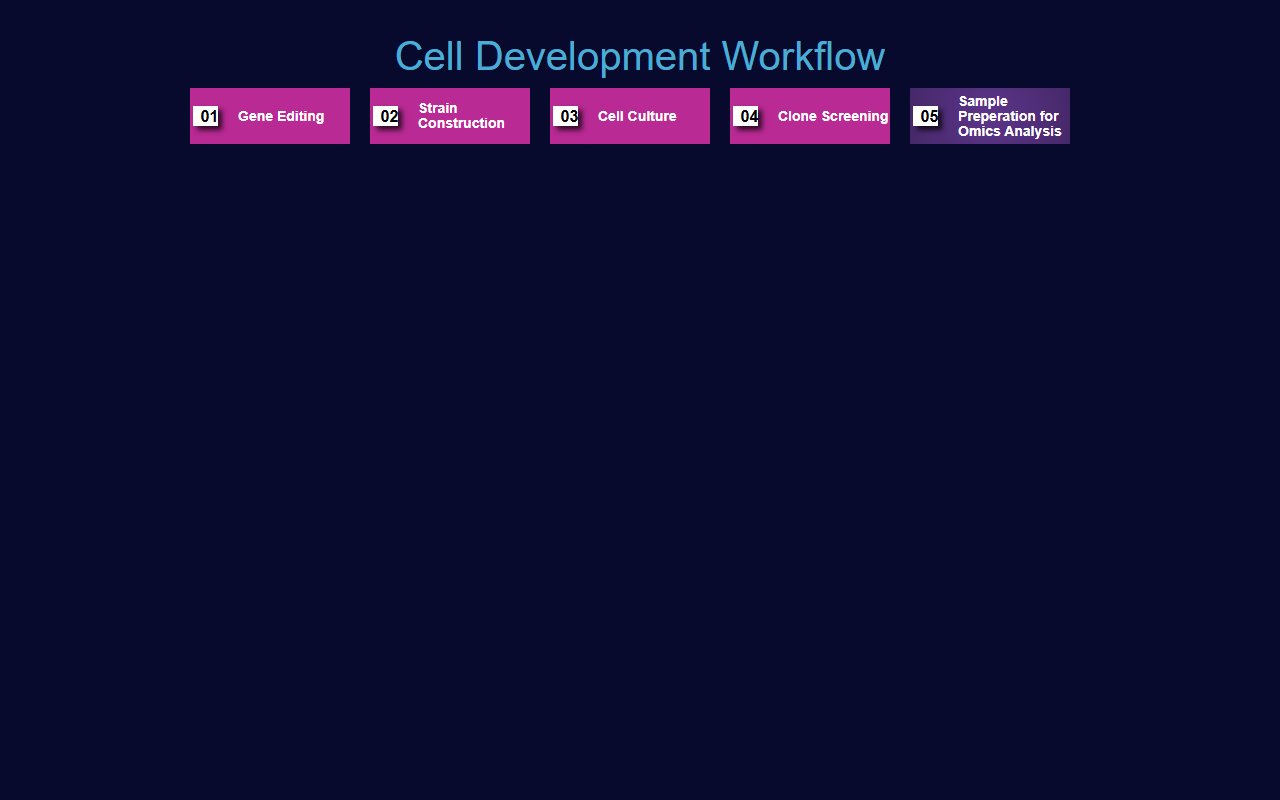 Cell Development Workflow

01 Gene Editing

02 Strain Construction

03 Cell Culture

04 Clone Screening

05 Sample Preperation for Omics Analysis